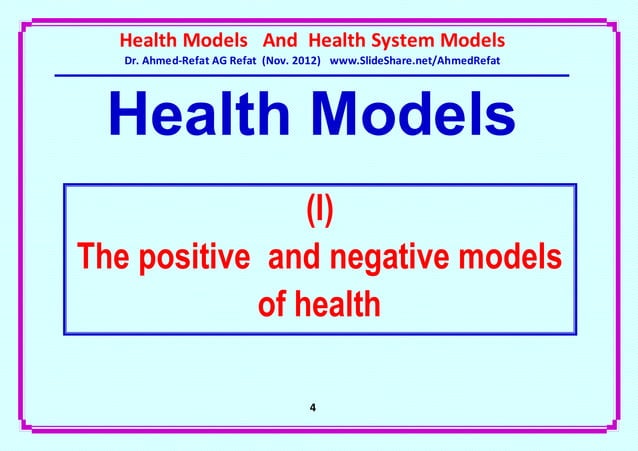 Health Models And Health System Models
Dr. Ahmed-Refat AG Refat (Nov. 2012) www.SlideShare.net/AhmedRefat

Health Models

(I)
The positive and negative models of health

4